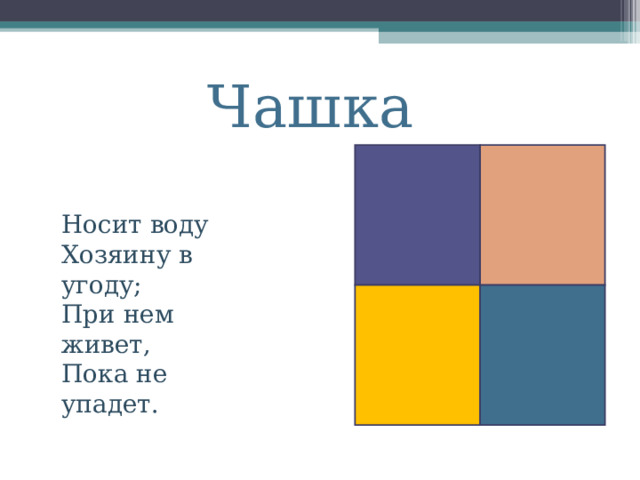 Чашка

Носит воду
Хозяину в угоду;
При нем живет,
Пока не упадет.